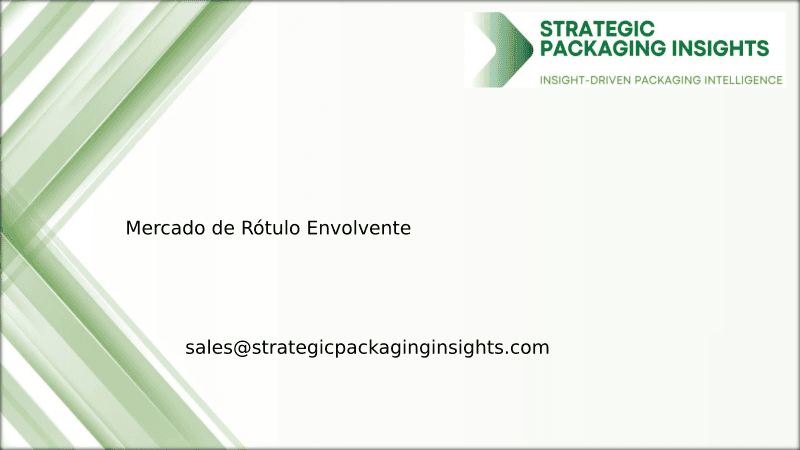 STRATEGIC PACKAGING INSIGHTS
INSIGHT-DRIVEN PACKAGING INTELLIGENCE

Mercado de Rótulo Envolvente

sales@strategicpackaginginsights.com